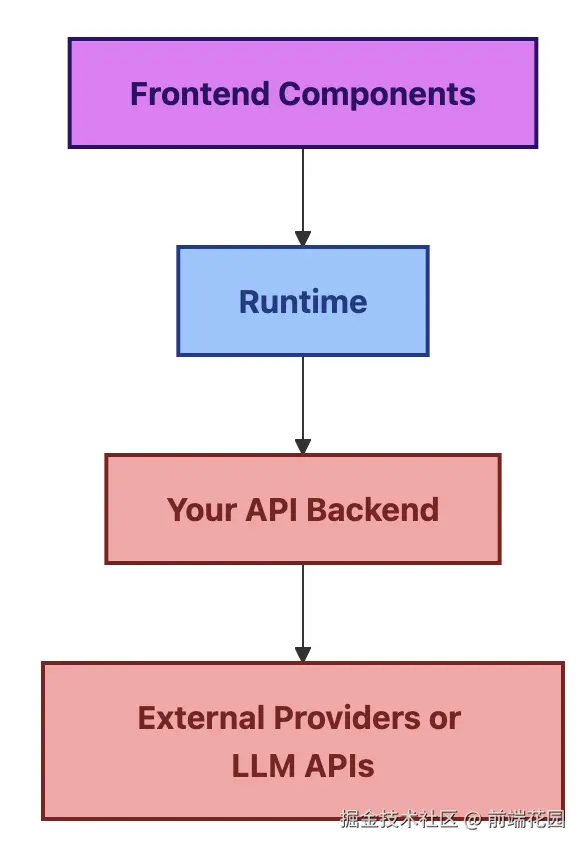 Frontend Components

Runtime

Your API Backend

External Providers or LLM APIs

掘金技术社区 @ 前端花园